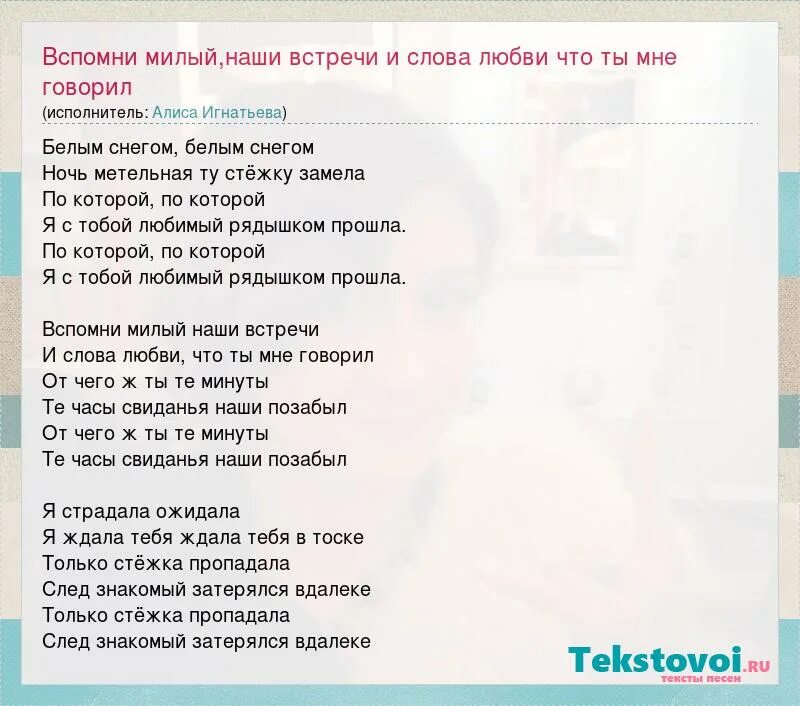 Вспомни милый,наши встречи и слова любви что ты мне говорил
(исполнитель: Алиса Игнатьева)

Белым снегом, белым снегом
Ночь метельная ту стёжку замела
По которой, по которой
Я с тобой любимый рядышком прошла.
По которой, по которой
Я с тобой любимый рядышком прошла.

Вспомни милый наши встречи
И слова любви, что ты мне говорил
От чего ж ты те минуты
Те часы свиданья наши позабыл
От чего ж ты те минуты
Те часы свиданья наши позабыл

Я страдала ожидала
Я ждала тебя ждала тебя в тоске
Только стёжка пропадала
След знакомый затерялся вдалеке
Только стёжка пропадала
След знакомый затерялся вдалеке

Tekstovoi.RU
тексты песен